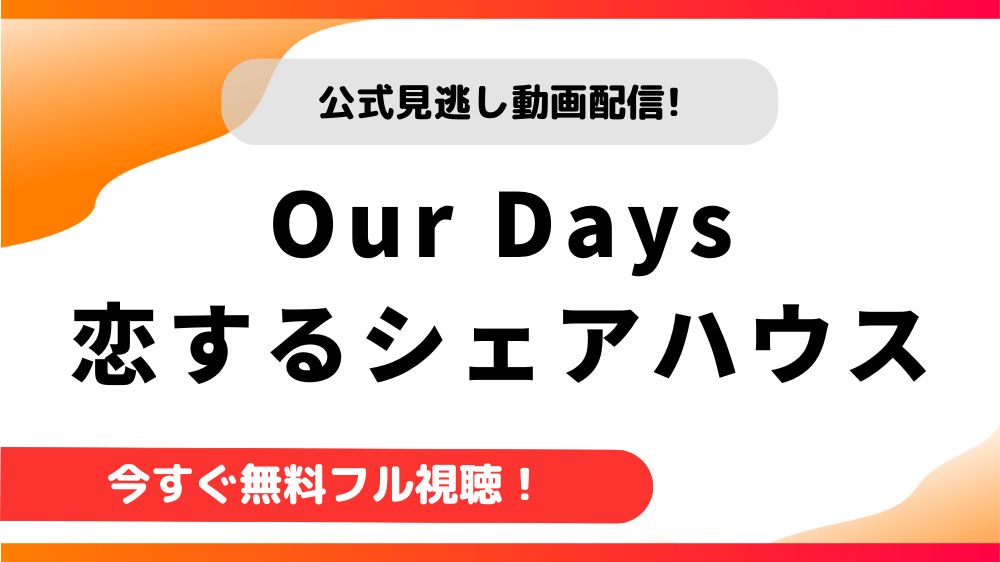 公式見逃し動画配信!

Our Days
恋するシェアハウス

今すぐ無料フル視聴！